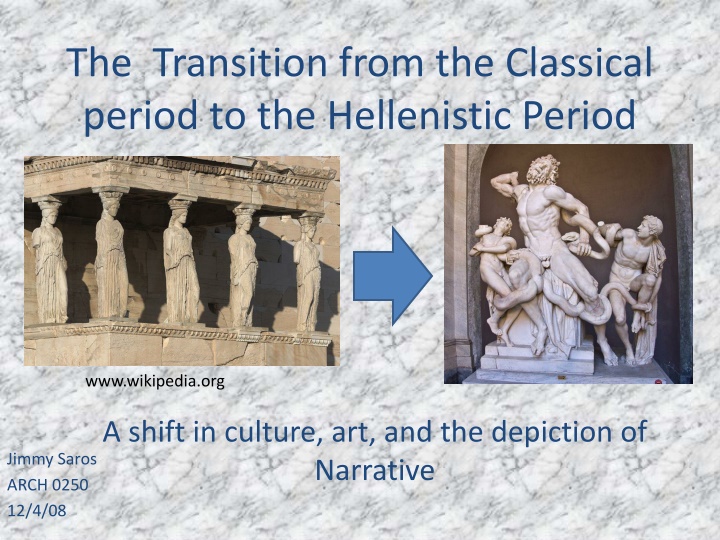 The Transition from the Classical period to the Hellenistic Period

www.wikipedia.org

A shift in culture, art, and the depiction of Narrative

Jimmy Saros
ARCH 0250
12/4/08